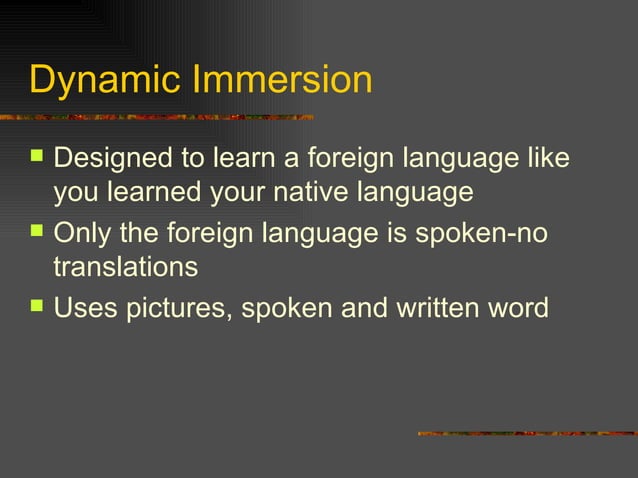 Dynamic Immersion

- Designed to learn a foreign language like you learned your native language
- Only the foreign language is spoken-no translations
- Uses pictures, spoken and written word